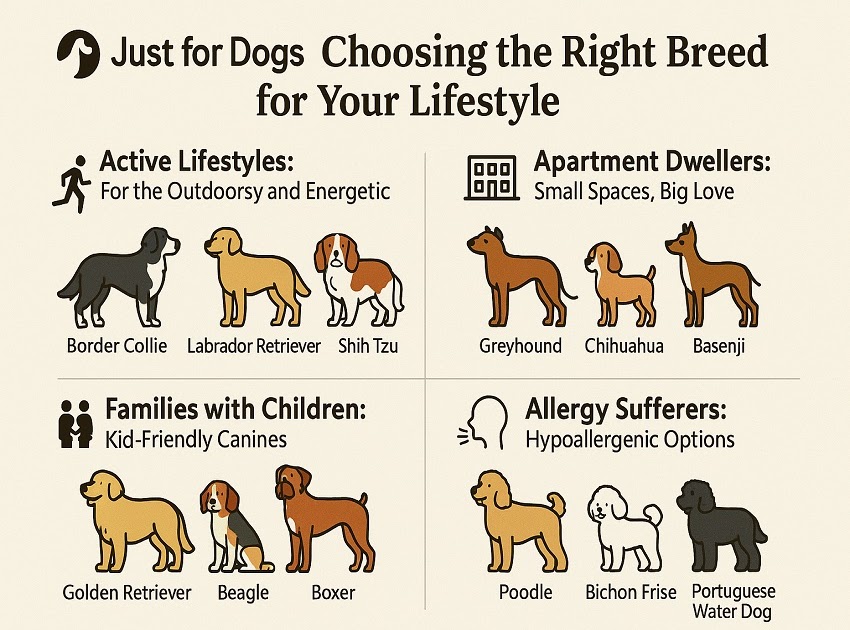 Just for Dogs Choosing the Right Breed for Your Lifestyle

Active Lifestyles:
For the Outdoorsy and Energetic

Border Collie
Labrador Retriever
Shih Tzu

Apartment Dwellers:
Small Spaces, Big Love

Greyhound
Chihuahua
Basenji

Families with Children:
Kid-Friendly Canines

Golden Retriever
Beagle
Boxer

Allergy Sufferers:
Hypoallergenic Options

Poodle
Bichon Frise
Portuguese Water Dog